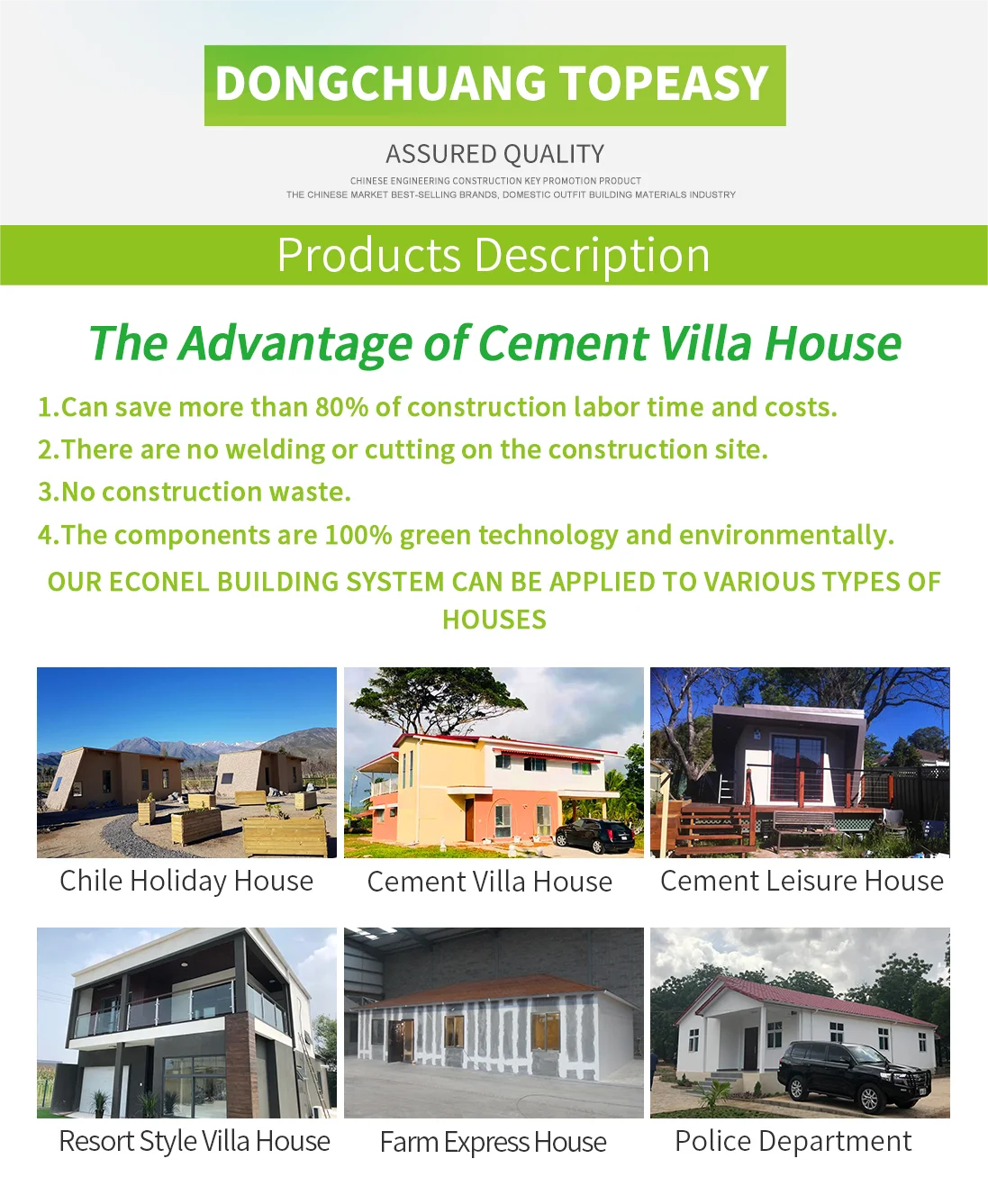 DONGCHUANG TOPEASY

ASSURED QUALITY

CHINESE ENGINEERING CONSTRUCTION KEY PROMOTION PRODUCT
THE CHINESE MARKET BEST-SELLING BRANDS, DOMESTIC OUTFIT BUILDING MATERIALS INDUSTRY

Products Description

The Advantage of Cement Villa House

1.Can save more than 80% of construction labor time and costs.
2.There are no welding or cutting on the construction site.
3.No construction waste.
4.The components are 100% green technology and environmentally.

OUR ECONEL BUILDING SYSTEM CAN BE APPLIED TO VARIOUS TYPES OF HOUSES

Chile Holiday House

Cement Villa House

Cement Leisure House

Resort Style Villa House

Farm Express House

Police Department